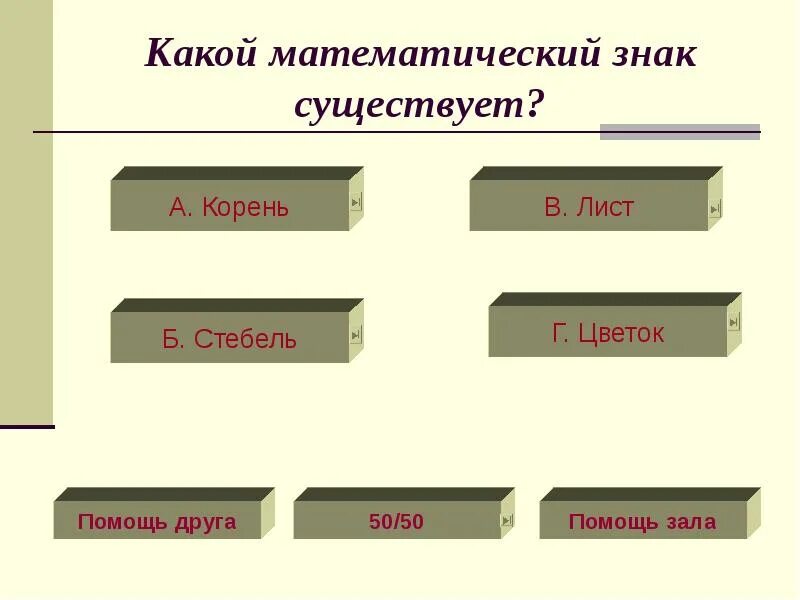 Какой математический знак существует?

А. Корень

В. Лист

Б. Стебель

Г. Цветок

Помощь друга

50/50

Помощь зала